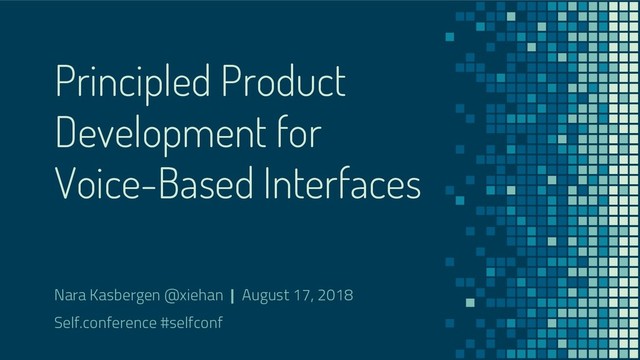 Principled Product Development for Voice-Based Interfaces

Nara Kasbergen @xiehan | August 17, 2018

Self.conference #selfconf